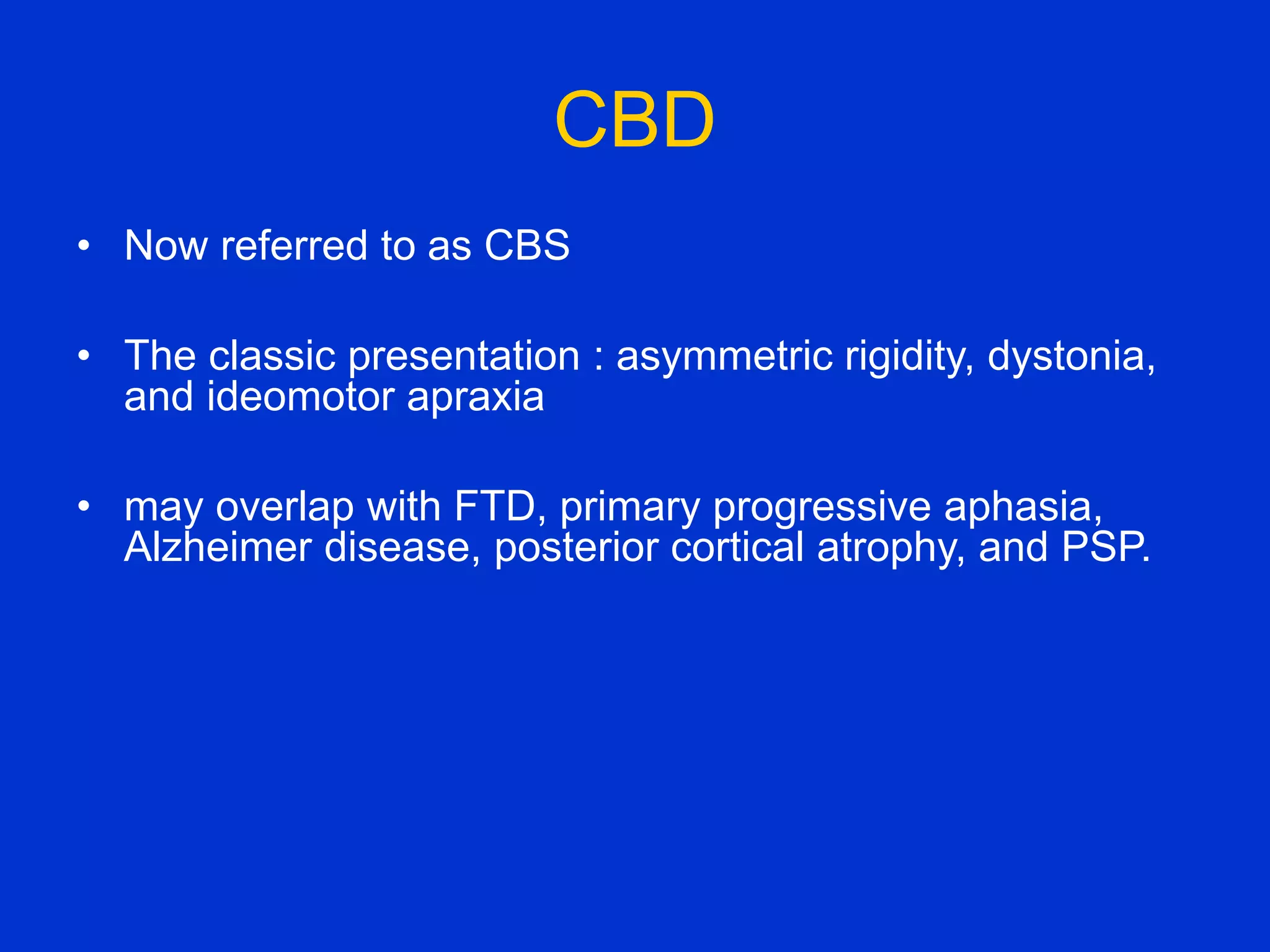 CBD

• Now referred to as CBS

• The classic presentation : asymmetric rigidity, dystonia, and ideomotor apraxia

• may overlap with FTD, primary progressive aphasia, Alzheimer disease, posterior cortical atrophy, and PSP.